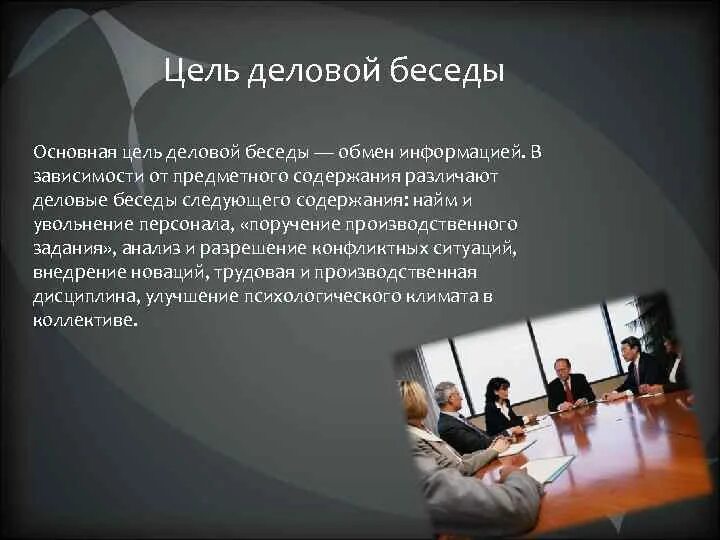 Цель деловой беседы

Основная цель деловой беседы — обмен информацией. В зависимости от предметного содержания различают деловые беседы следующего содержания: найм и увольнение персонала, «поручение производственного задания», анализ и разрешение конфликтных ситуаций, внедрение новаций, трудовая и производственная дисциплина, улучшение психологического климата в коллективе.